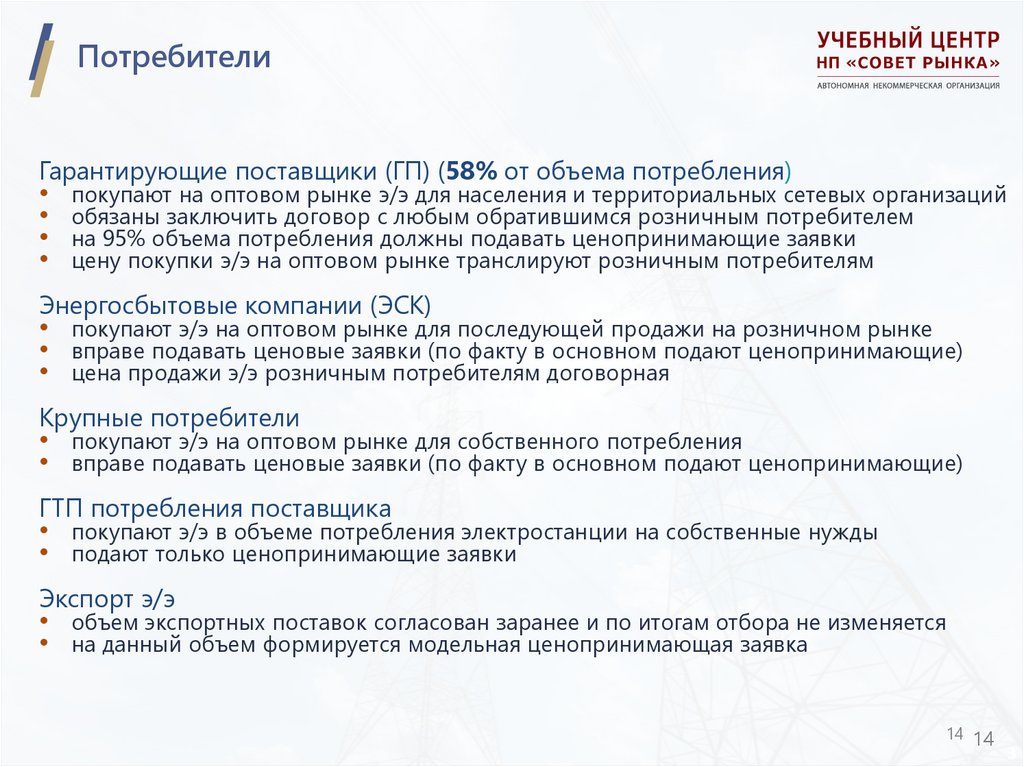 Потребители

УЧЕБНЫЙ ЦЕНТР
НП «СОВЕТ РЫНКА»
АВТОНОМНАЯ НЕКОММЕРЧЕСКАЯ ОРГАНИЗАЦИЯ

Гарантирующие поставщики (ГП) (58% от объема потребления)
• покупают на оптовом рынке э/э для населения и территориальных сетевых организаций
• обязаны заключить договор с любым обратившимся розничным потребителем
• на 95% объема потребления должны подавать ценопринимающие заявки
• цену покупки э/э на оптовом рынке транслируют розничным потребителям

Энергосбытовые компании (ЭСК)
• покупают э/э на оптовом рынке для последующей продажи на розничном рынке
• вправе подавать ценовые заявки (по факту в основном подают ценопринимающие)
• цена продажи э/э розничным потребителям договорная

Крупные потребители
• покупают э/э на оптовом рынке для собственного потребления
• вправе подавать ценовые заявки (по факту в основном подают ценопринимающие)

ГТП потребления поставщика
• покупают э/э в объеме потребления электростанции на собственные нужды
• подают только ценопринимающие заявки

Экспорт э/э
• объем экспортных поставок согласован заранее и по итогам отбора не изменяется
• на данный объем формируется модельная ценопринимающая заявка

14 14